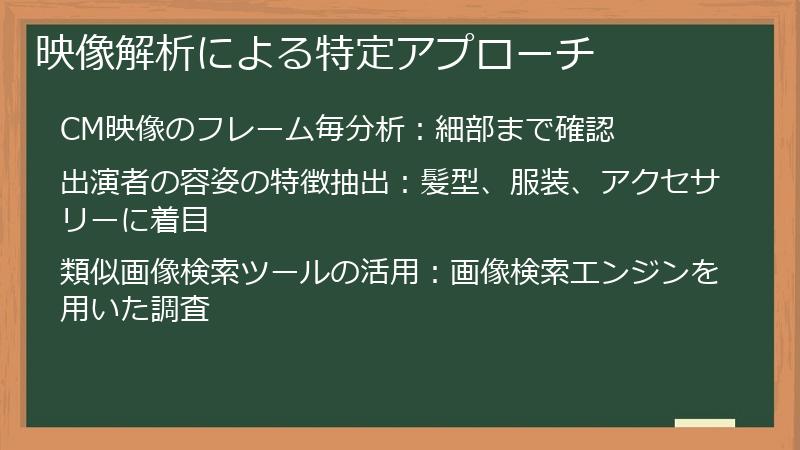 映像解析による特定アプローチ

CM映像のフレーム毎分析：細部まで確認

出演者の容姿の特徴抽出：髪型、服装、アクセサリーに着目

類似画像検索ツールの活用：画像検索エンジンを用いた調査